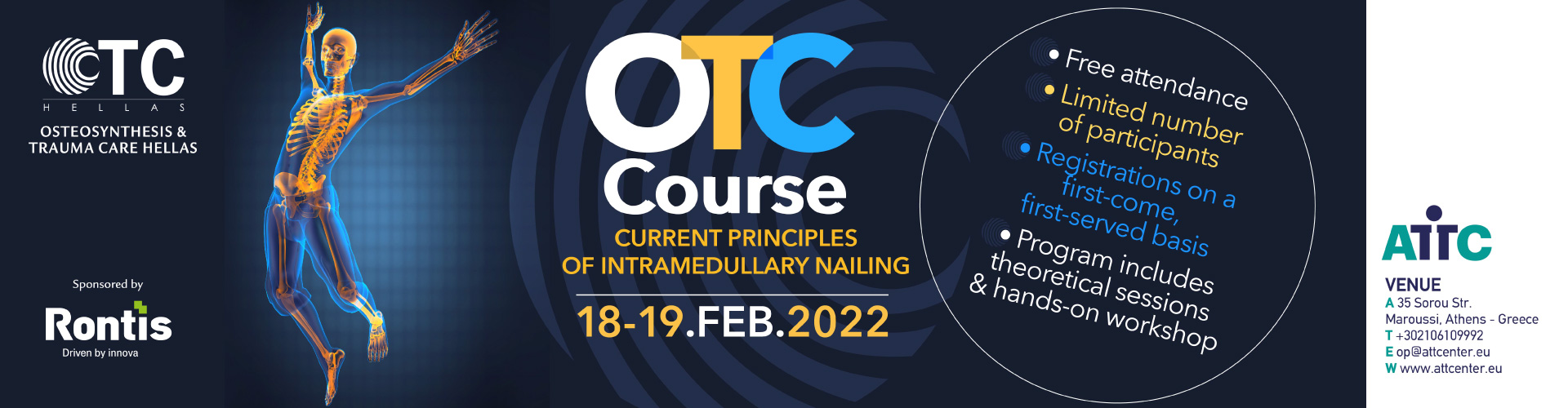 OTC
HELLAS
OSTEOSYNTHESIS & TRAUMA CARE HELLAS

Sponsored by
Rontis
Driven by innova

OTC
Course
CURRENT PRINCIPLES OF INTRAMEDULLARY NAILING
18-19.FEB.2022

• Free attendance
• Limited number of participants
• Registrations on a first-come, first-served basis
• Program includes theoretical sessions & hands-on workshop

ATTC
VENUE
A 35 Sorou Str. Maroussi, Athens - Greece
T +302106109992
E op@attcenter.eu
W www.attcenter.eu